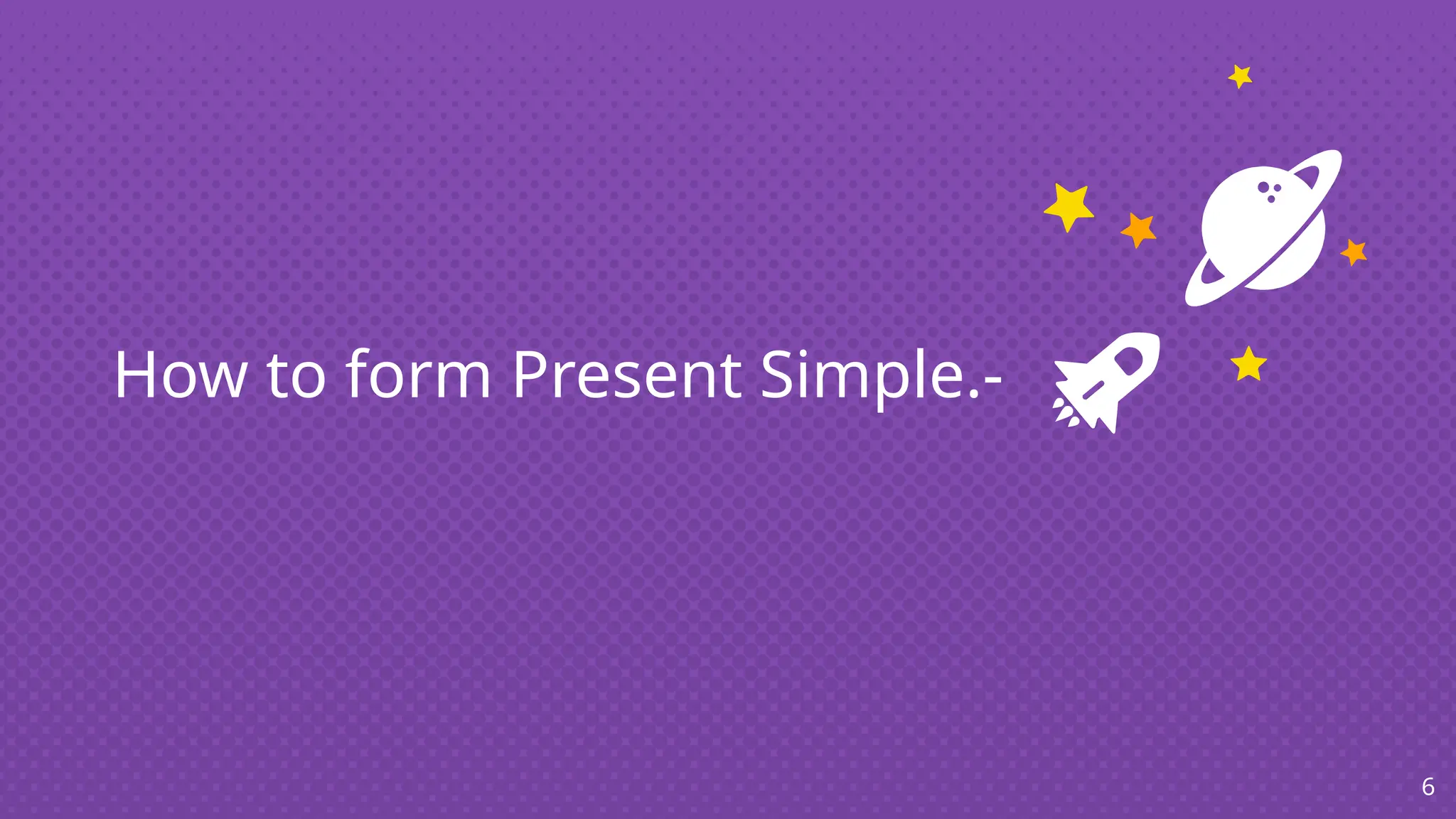 How to form Present Simple.-

6